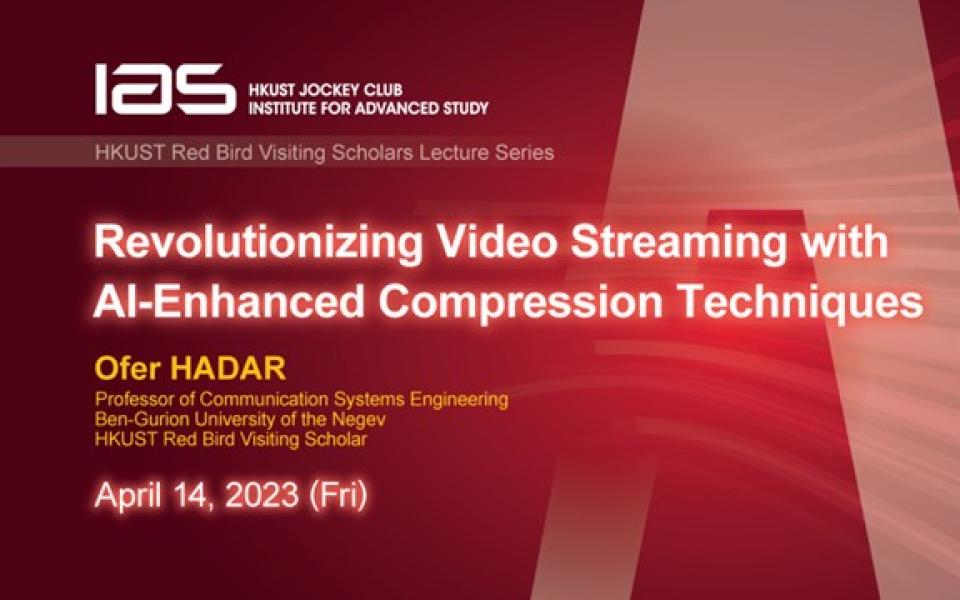 IAS HKUST JOCKEY CLUB INSTITUTE FOR ADVANCED STUDY

HKUST Red Bird Visiting Scholars Lecture Series

Revolutionizing Video Streaming with AI-Enhanced Compression Techniques

Ofer HADAR
Professor of Communication Systems Engineering
Ben-Gurion University of the Negev
HKUST Red Bird Visiting Scholar

April 14, 2023 (Fri)